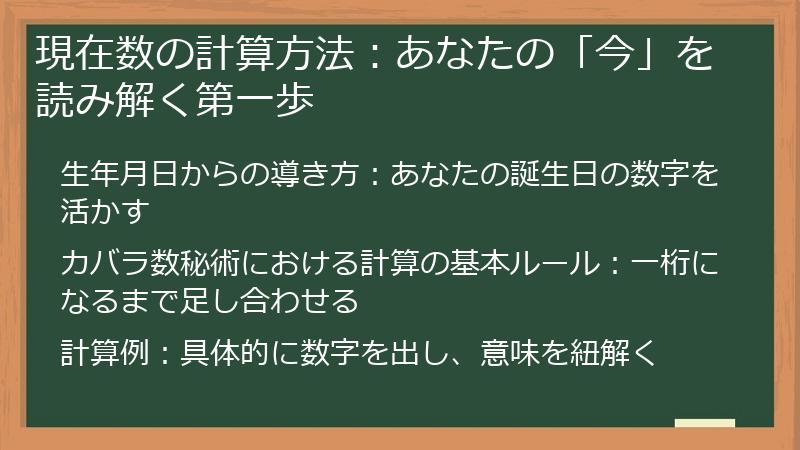 現在数の計算方法：あなたの「今」を読み解く第一歩

生年月日からの導き方：あなたの誕生日の数字を活かす

カバラ数秘術における計算の基本ルール：一桁になるまで足し合わせる

計算例：具体的に数字を出し、意味を紐解く